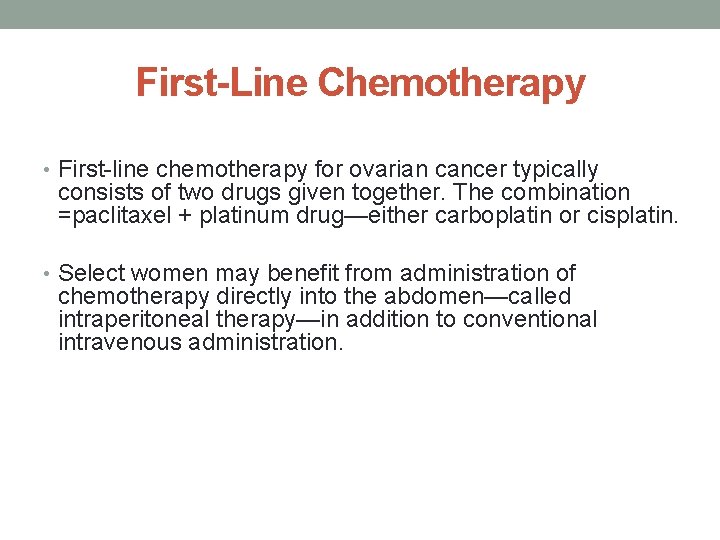 First-Line Chemotherapy

• First-line chemotherapy for ovarian cancer typically consists of two drugs given together. The combination =paclitaxel + platinum drug—either carboplatin or cisplatin.

• Select women may benefit from administration of chemotherapy directly into the abdomen—called intraperitoneal therapy—in addition to conventional intravenous administration.